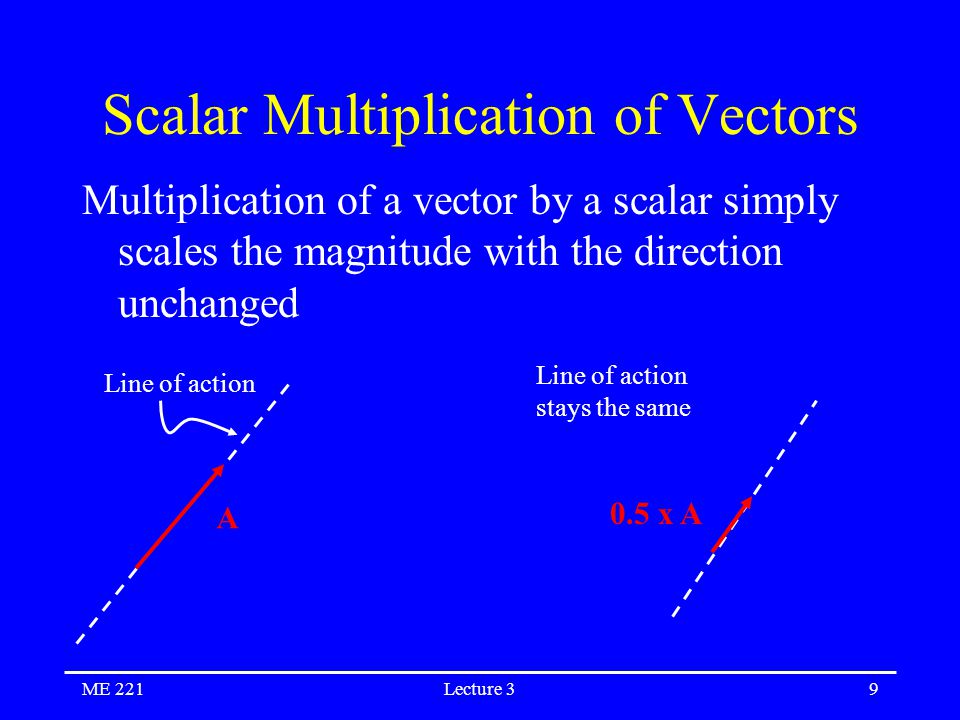 Scalar Multiplication of Vectors

Multiplication of a vector by a scalar simply scales the magnitude with the direction unchanged

Line of action

A

Line of action stays the same

0.5 x A

ME 221

Lecture 3

9